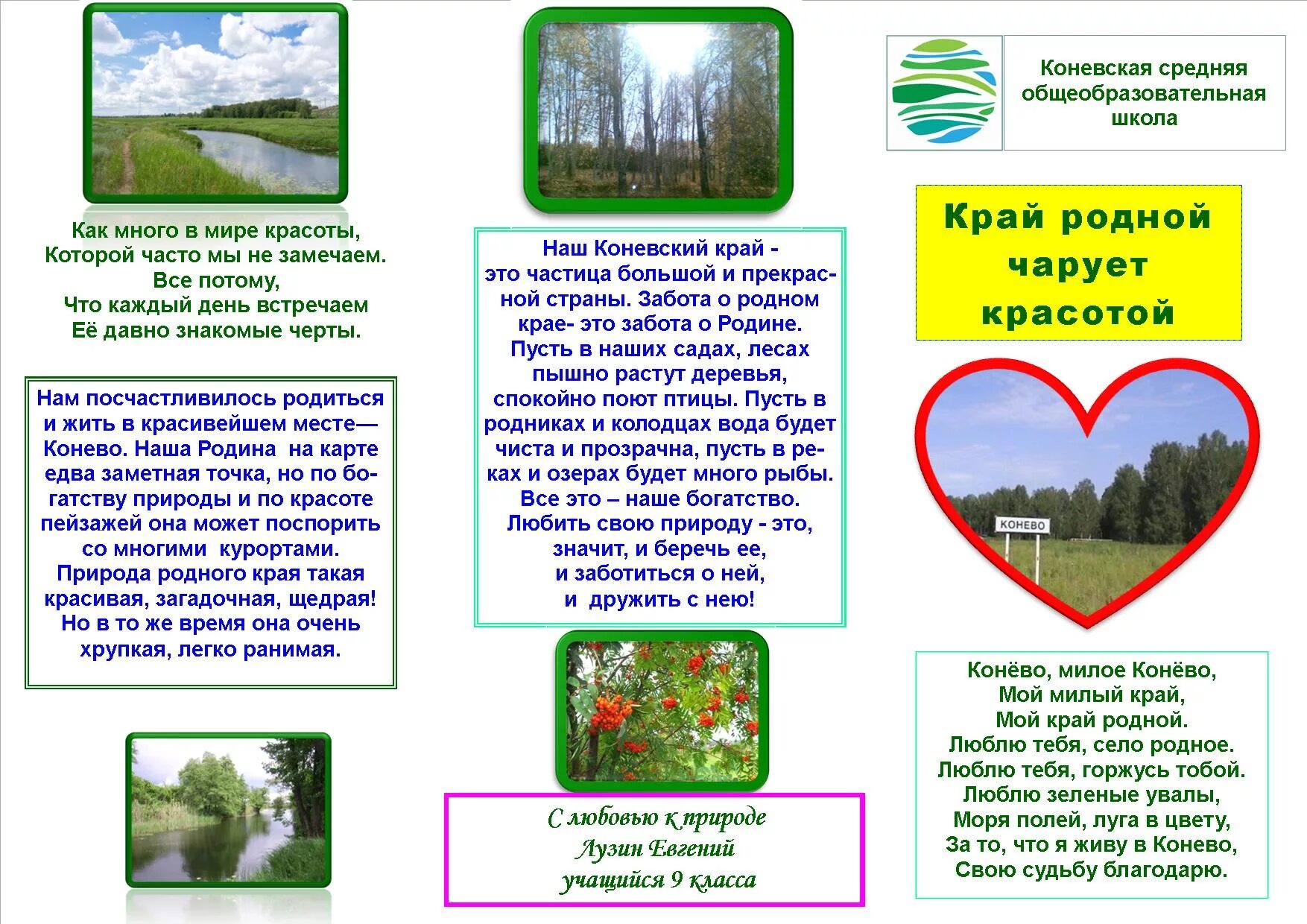 Как много в мире красоты,
Которой часто мы не замечаем.
Все потому,
Что каждый день встречаем
Её давно знакомые черты.

Нам посчастливилось родиться и жить в красивейшем месте— Конево. Наша Родина на карте едва заметная точка, но по богатству природы и по красоте пейзажей она может поспорить со многими курортами. Природа родного края такая красивая, загадочная, щедрая! Но в то же время она очень хрупкая, легко ранимая.

Наш Коневский край - это частица большой и прекрасной страны. Забота о родном крае- это забота о Родине. Пусть в наших садах, лесах пышно растут деревья, спокойно поют птицы. Пусть в родниках и колодцах вода будет чиста и прозрачна, пусть в реках и озерах будет много рыбы. Все это – наше богатство. Любить свою природу - это, значит, и беречь ее, и заботиться о ней, и дружить с нею!

С любовью к природе
Лузин Евгений
учащийся 9 класса

Коневская средняя общеобразовательная школа

Край родной чарует красотой

КОНЕВО

Конёво, милое Конёво,
Мой милый край,
Мой край родной.
Люблю тебя, село родное.
Люблю тебя, горжусь тобой.
Люблю зеленые увалы,
Моря полей, луга в цвету,
За то, что я живу в Конево,
Свою судьбу благодарю.